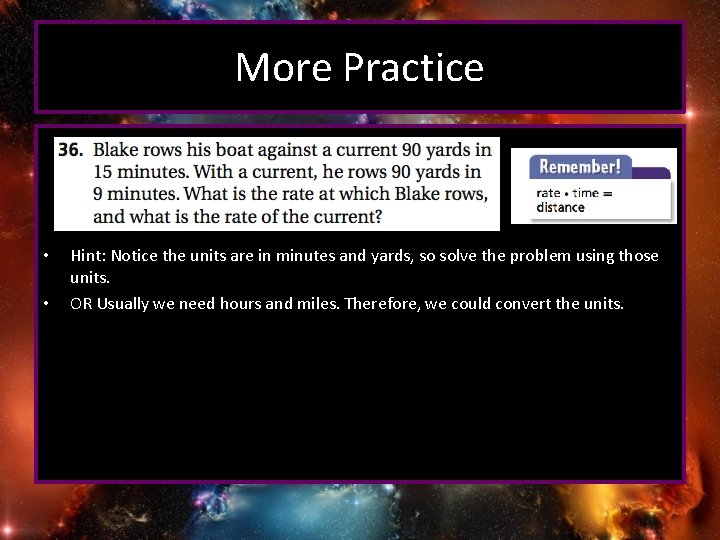 More Practice

36. Blake rows his boat against a current 90 yards in 15 minutes. With a current, he rows 90 yards in 9 minutes. What is the rate at which Blake rows, and what is the rate of the current?

Remember!

rate • time = distance

• Hint: Notice the units are in minutes and yards, so solve the problem using those units.

• OR Usually we need hours and miles. Therefore, we could convert the units.